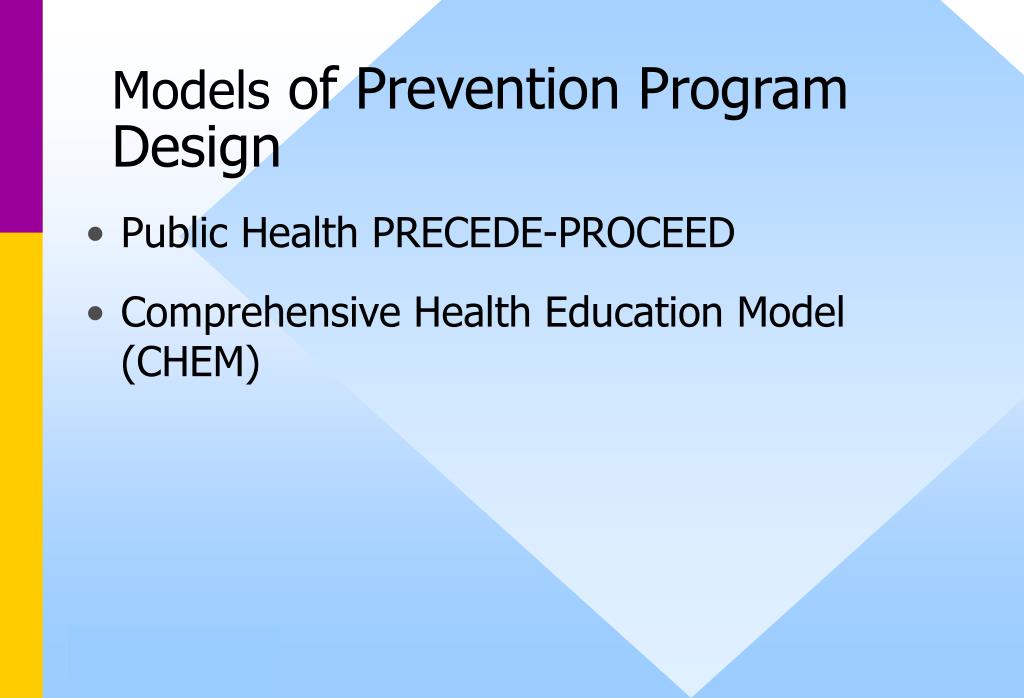 Models of Prevention Program Design

• Public Health PRECEDE-PROCEED

• Comprehensive Health Education Model (CHEM)